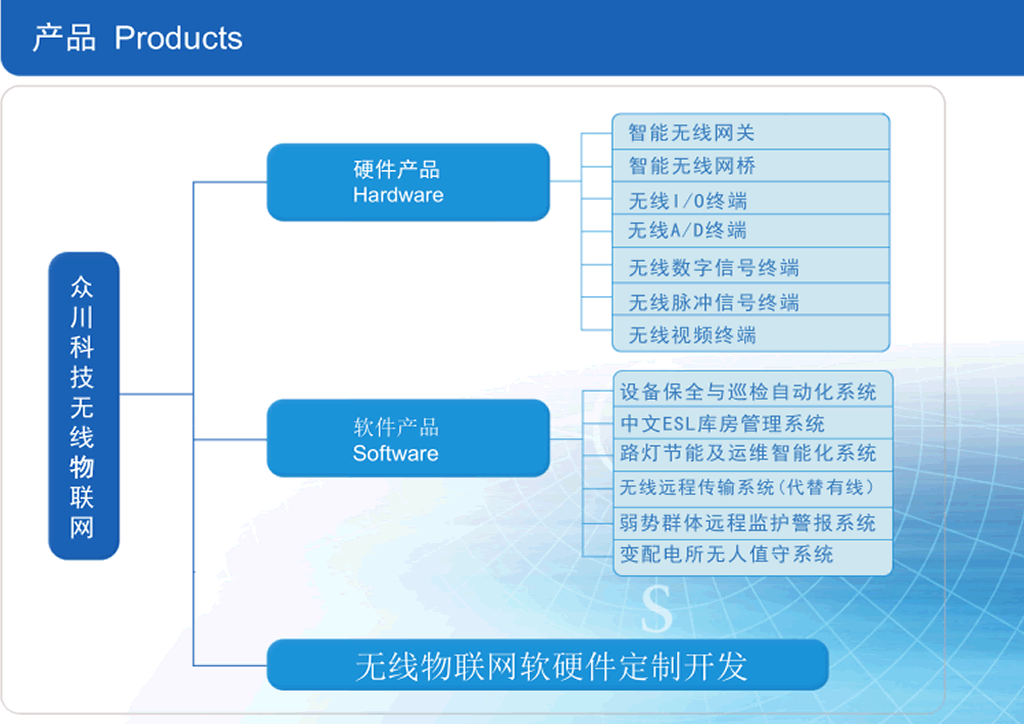 产品 Products

众川科技无线物联网

硬件产品
Hardware

智能无线网关
智能无线网桥
无线I/O终端
无线A/D终端
无线数字信号终端
无线脉冲信号终端
无线视频终端

软件产品
Software

设备保全与巡检自动化系统
中文ESL库房管理系统
路灯节能及运维智能化系统
无线远程传输系统(代替有线)
弱势群体远程监护警报系统
变配电所无人值守系统

无线物联网软硬件定制开发